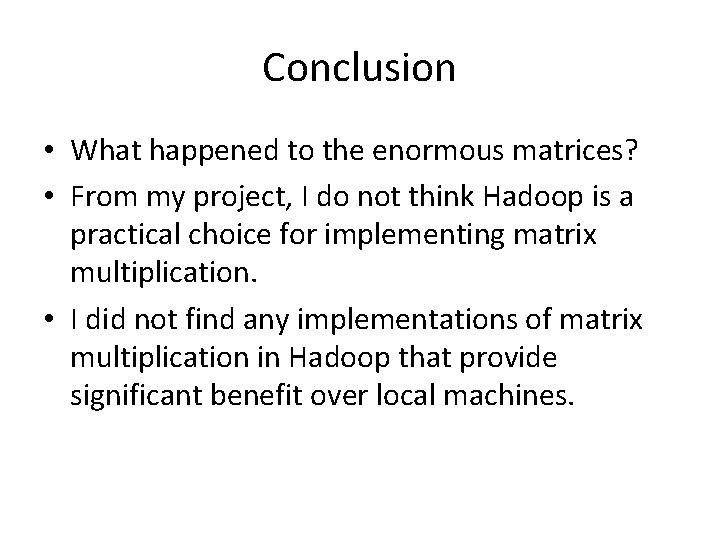 Conclusion

• What happened to the enormous matrices?

• From my project, I do not think Hadoop is a practical choice for implementing matrix multiplication.

• I did not find any implementations of matrix multiplication in Hadoop that provide significant benefit over local machines.